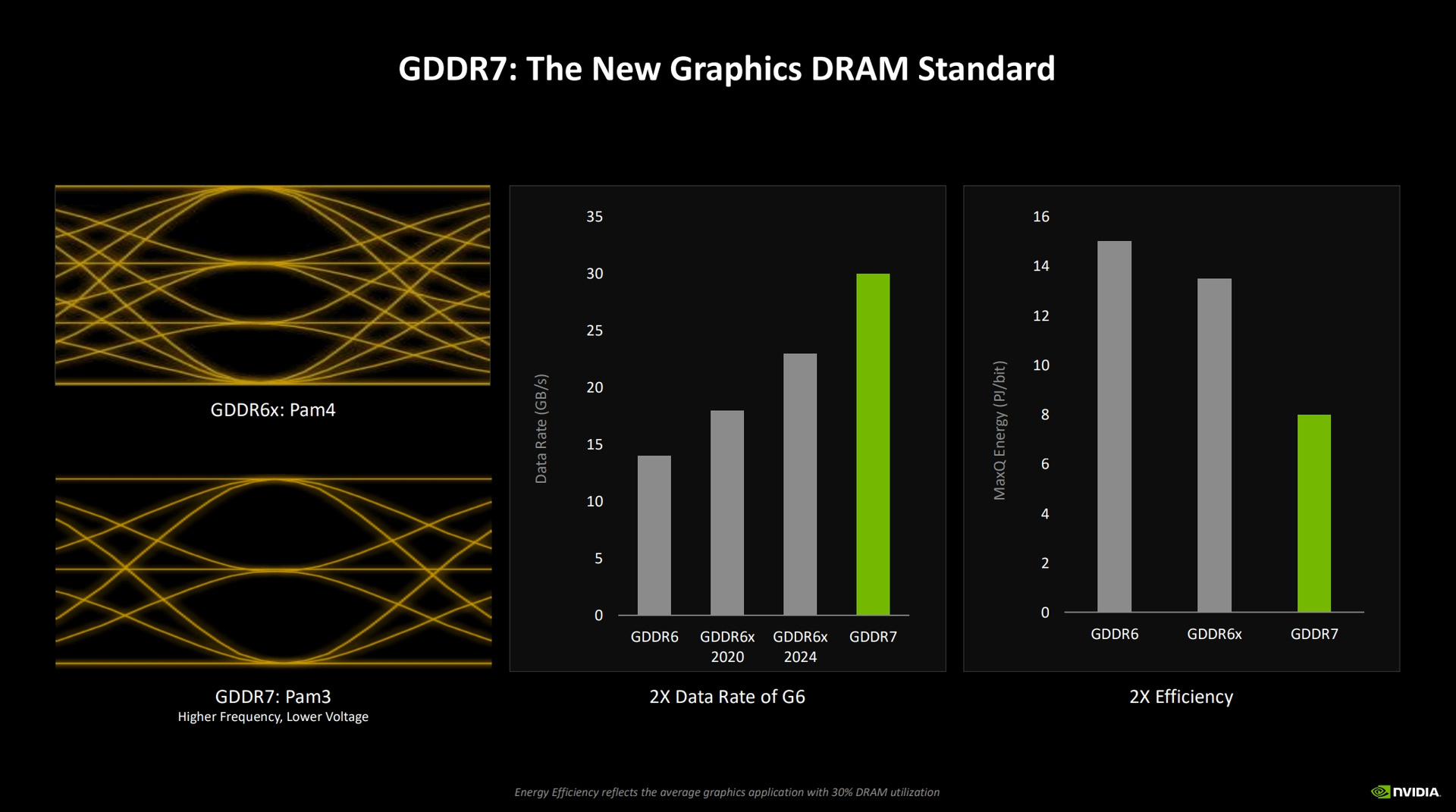 GDDR7: The New Graphics DRAM Standard

GDDR6x: Pam4

GDDR7: Pam3
Higher Frequency, Lower Voltage

Data Rate (GB/s)

35
30
25
20
15
10
5
0

GDDR6
GDDR6x 2020
GDDR6x 2024
GDDR7

2X Data Rate of G6

MaxQ Energy (PJ/bit)

16
14
12
10
8
6
4
2
0

GDDR6
GDDR6x
GDDR7

2X Efficiency

Energy Efficiency reflects the average graphics application with 30% DRAM utilization

NVIDIA.